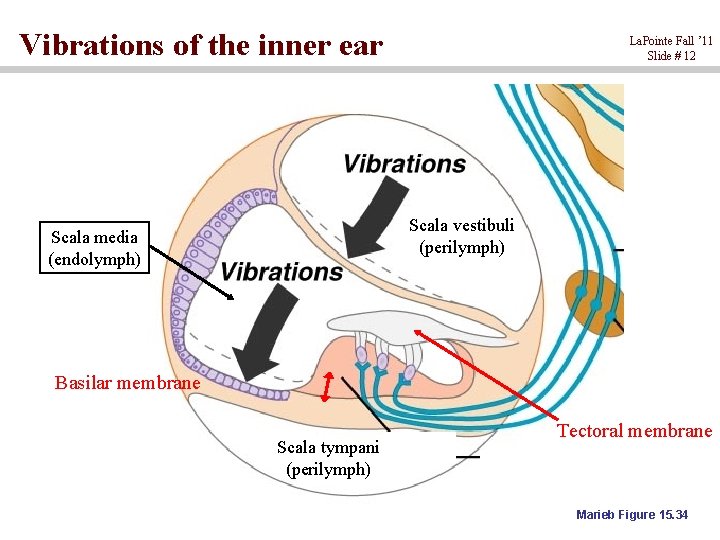 Vibrations of the inner ear

LaPointe Fall '11
Slide # 12

Vibrations

Scala vestibuli
(perilymph)

Scala media
(endolymph)

Vibrations

Basilar membrane

Tectoral membrane

Scala tympani
(perilymph)

Marieb Figure 15.34